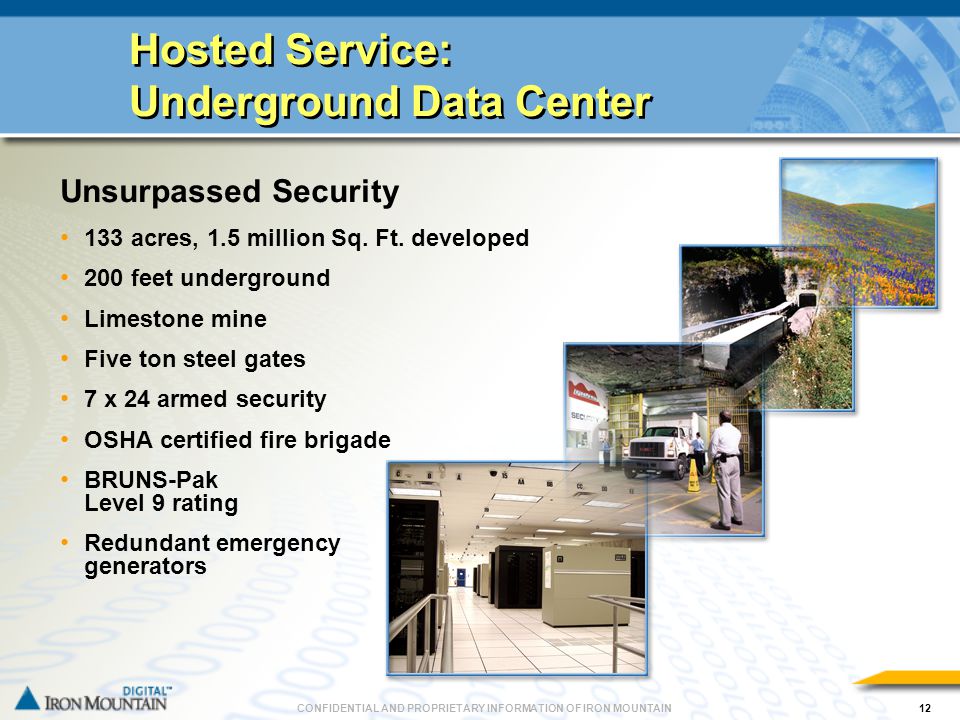 Hosted Service:
Underground Data Center

Unsurpassed Security

• 133 acres, 1.5 million Sq. Ft. developed
• 200 feet underground
• Limestone mine
• Five ton steel gates
• 7 x 24 armed security
• OSHA certified fire brigade
• BRUNS-Pak Level 9 rating
• Redundant emergency generators

DIGITAL™
IRON MOUNTAIN

CONFIDENTIAL AND PROPRIETARY INFORMATION OF IRON MOUNTAIN

12